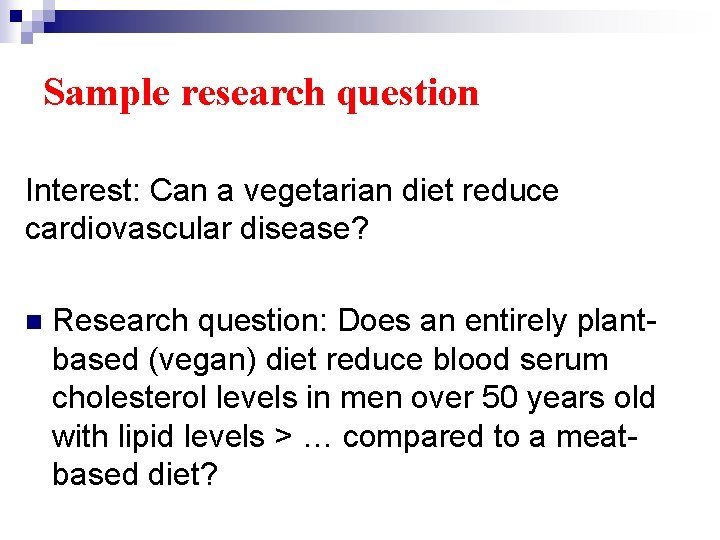 Sample research question

Interest: Can a vegetarian diet reduce cardiovascular disease?

Research question: Does an entirely plant-based (vegan) diet reduce blood serum cholesterol levels in men over 50 years old with lipid levels > … compared to a meat-based diet?